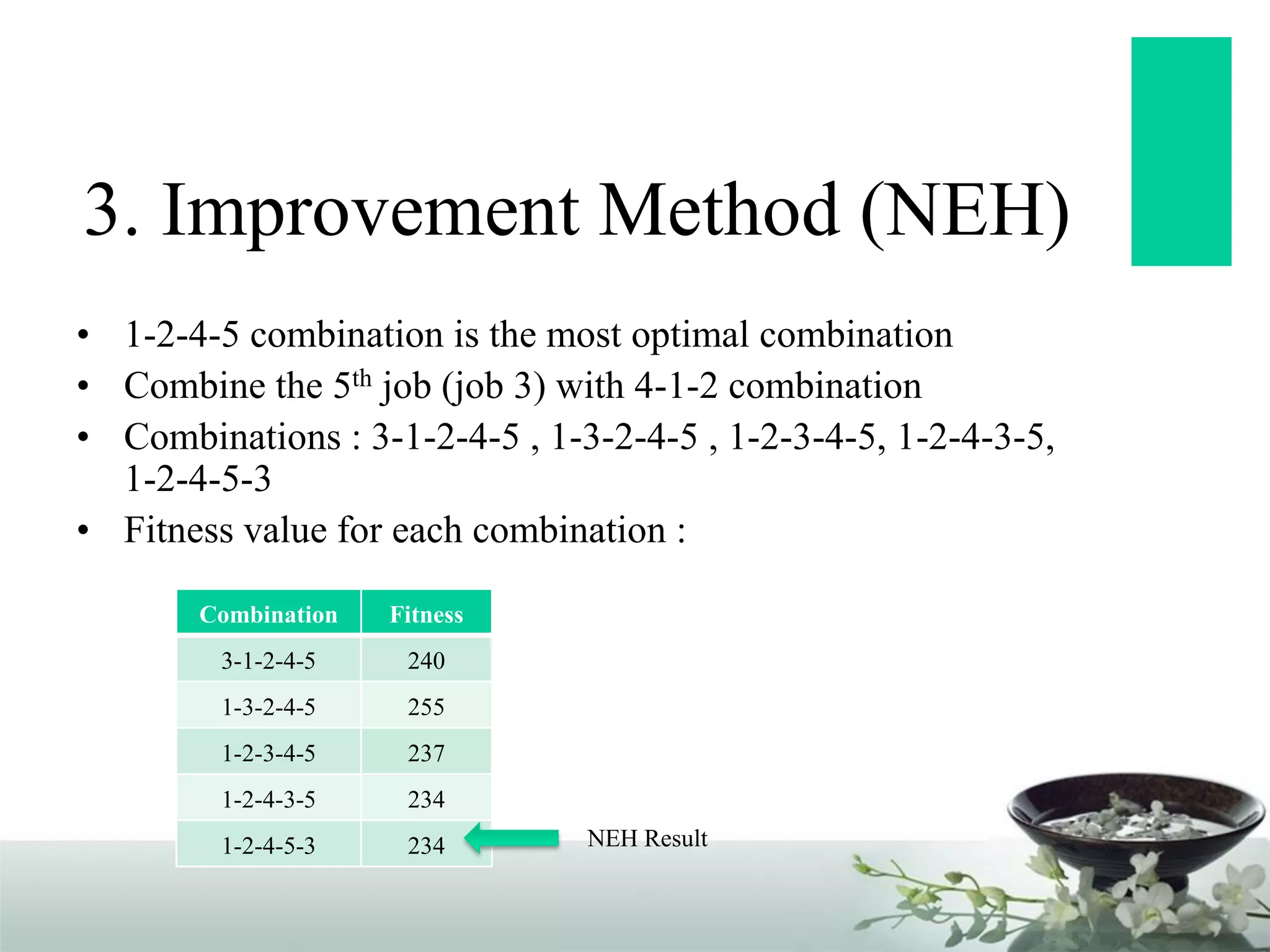 3. Improvement Method (NEH)

• 1-2-4-5 combination is the most optimal combination
• Combine the 5$^{th}$ job (job 3) with 4-1-2 combination
• Combinations : 3-1-2-4-5 , 1-3-2-4-5 , 1-2-3-4-5, 1-2-4-3-5, 1-2-4-5-3
• Fitness value for each combination :

| Combination | Fitness |
|---|---|
| 3-1-2-4-5 | 240 |
| 1-3-2-4-5 | 255 |
| 1-2-3-4-5 | 237 |
| 1-2-4-3-5 | 234 |
| 1-2-4-5-3 | 234 |

NEH Result